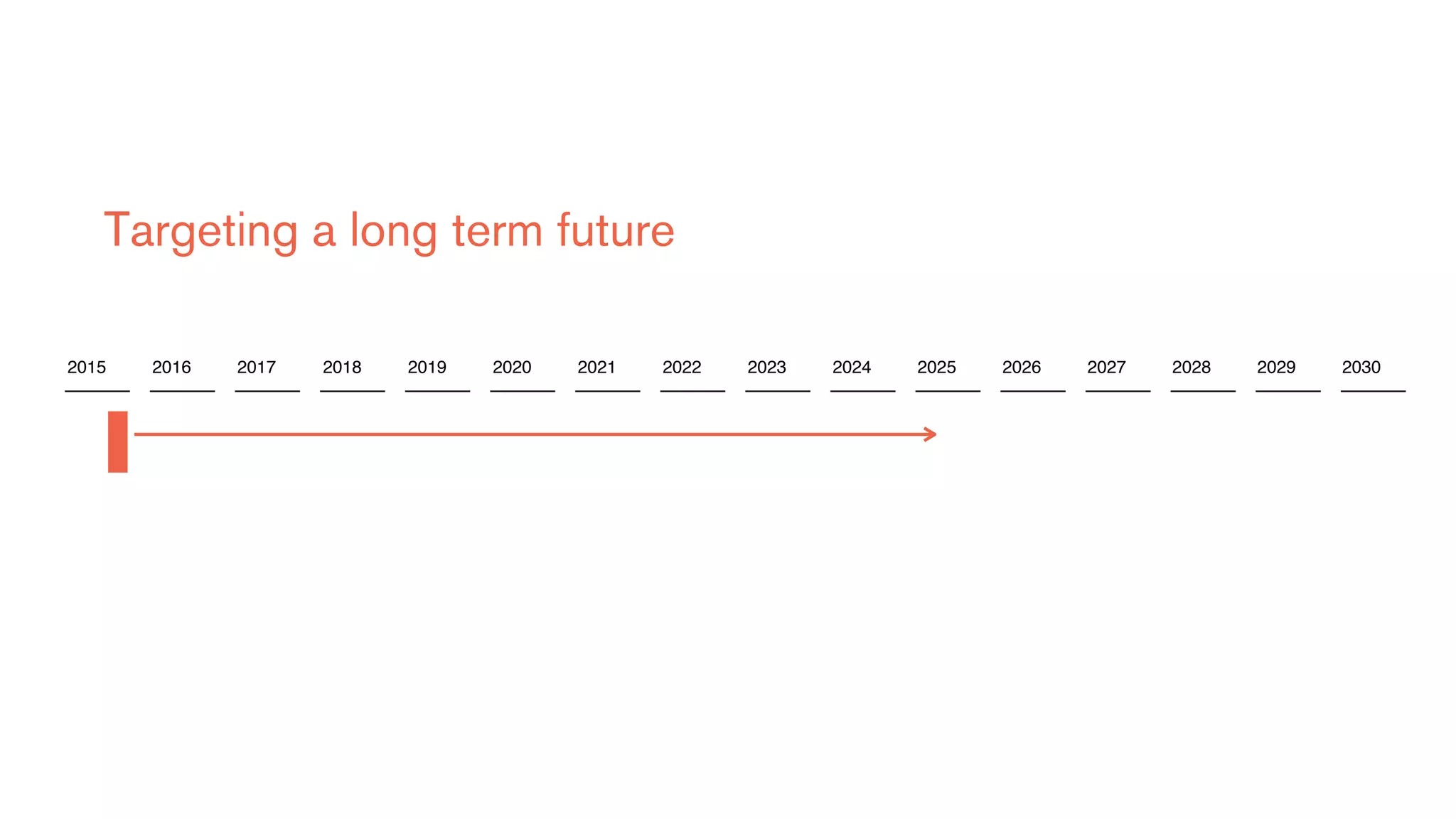 Targeting a long term future

2015 2016 2017 2018 2019 2020 2021 2022 2023 2024 2025 2026 2027 2028 2029 2030